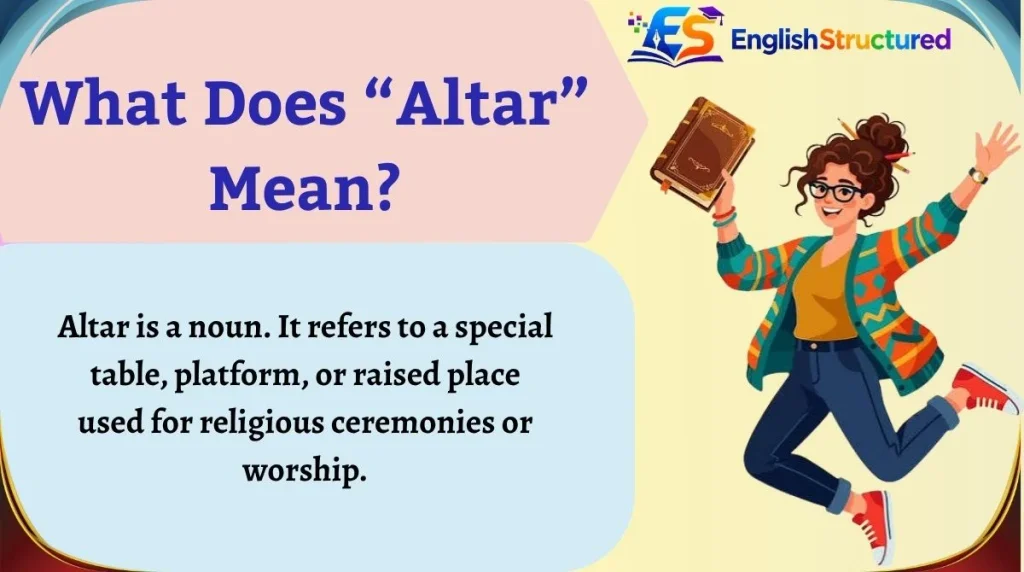 ES EnglishStructured

What Does “Altar” Mean?

Altar is a noun. It refers to a special table, platform, or raised place used for religious ceremonies or worship.